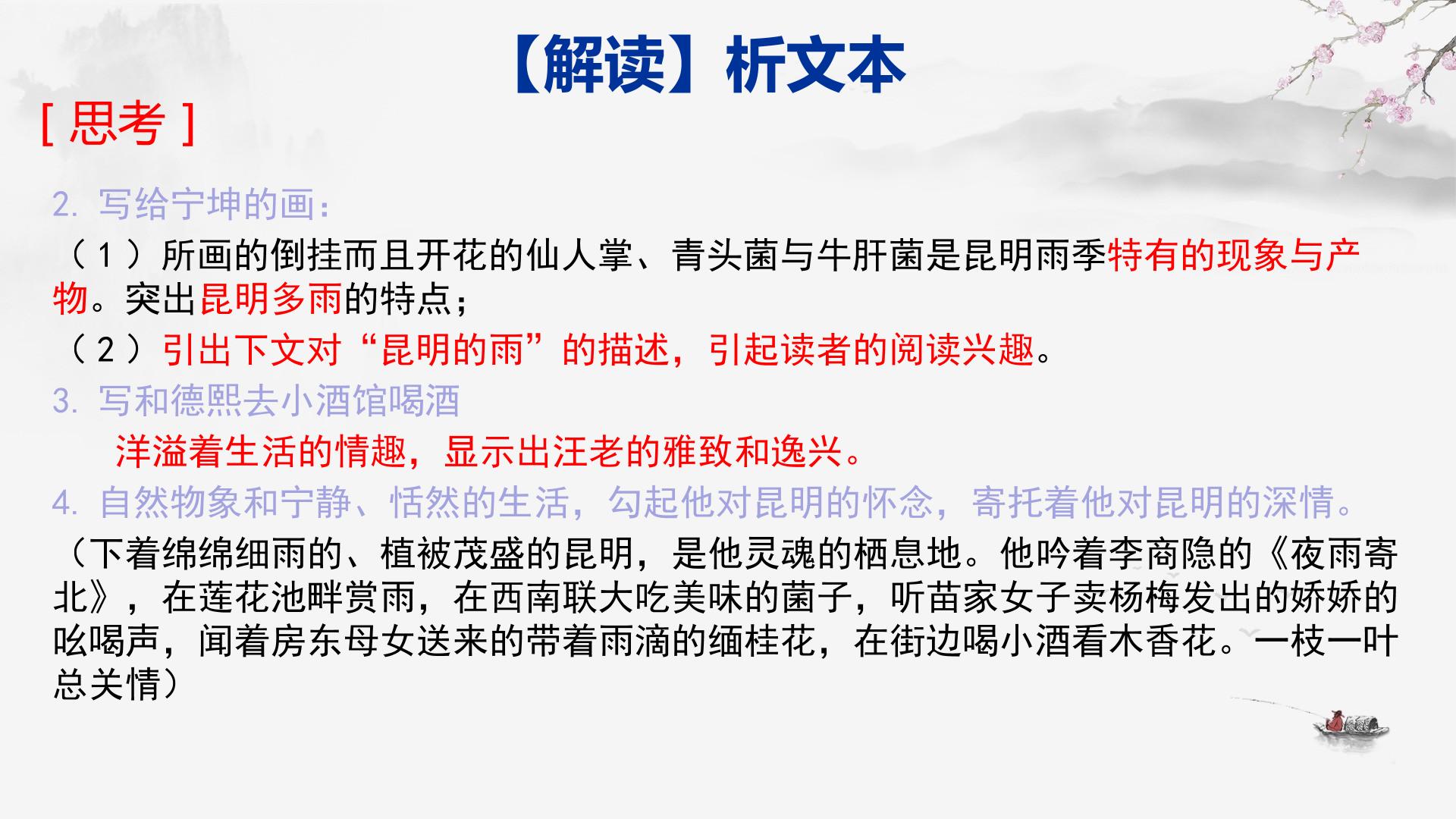 【解读】析文本

[思考]

2.写给宁坤的画：

（1）所画的倒挂而且开花的仙人掌、青头菌与牛肝菌是昆明雨季特有的现象与产物。突出昆明多雨的特点；

（2）引出下文对“昆明的雨”的描述，引起读者的阅读兴趣。

3.写和德熙去小酒馆喝酒

洋溢着生活的情趣，显示出汪老的雅致和逸兴。

4.自然物象和宁静、恬然的生活，勾起他对昆明的怀念，寄托着他对昆明的深情。

（下着绵绵细雨的、植被茂盛的昆明，是他灵魂的栖息地。他吟着李商隐的《夜雨寄北》，在莲花池畔赏雨，在西南联大吃美味的菌子，听苗家女子卖杨梅发出的娇娇的吆喝声，闻着房东母女送来的带着雨滴的缅桂花，在街边喝小酒看木香花。一枝一叶总关情）